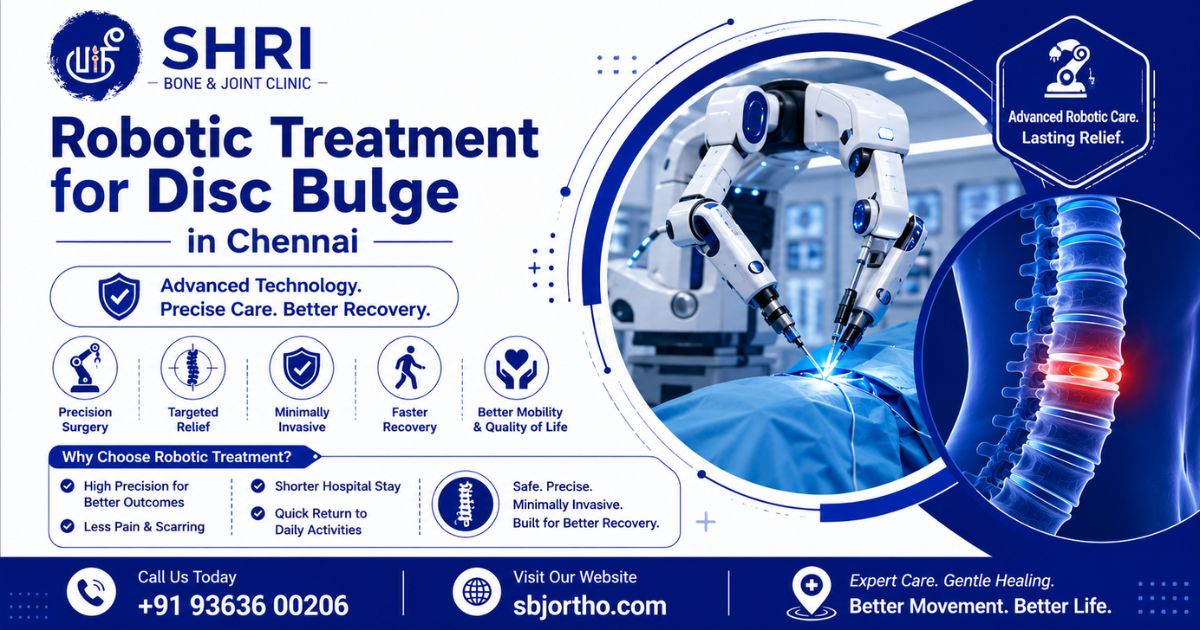 SHRI
BONE & JOINT CLINIC

Robotic Treatment for Disc Bulge
in Chennai

Advanced Technology. Precise Care. Better Recovery.

Precision Surgery
Targeted Relief
Minimally Invasive
Faster Recovery
Better Mobility & Quality of Life

Why Choose Robotic Treatment?
High Precision for Better Outcomes
Less Pain & Scarring
Shorter Hospital Stay
Quick Return to Daily Activities
Safe. Precise. Minimally Invasive. Built for Better Recovery.

Advanced Robotic Care. Lasting Relief.

Call Us Today
+91 93636 00206
Visit Our Website
sbjortho.com
Expert Care. Gentle Healing.
Better Movement. Better Life.